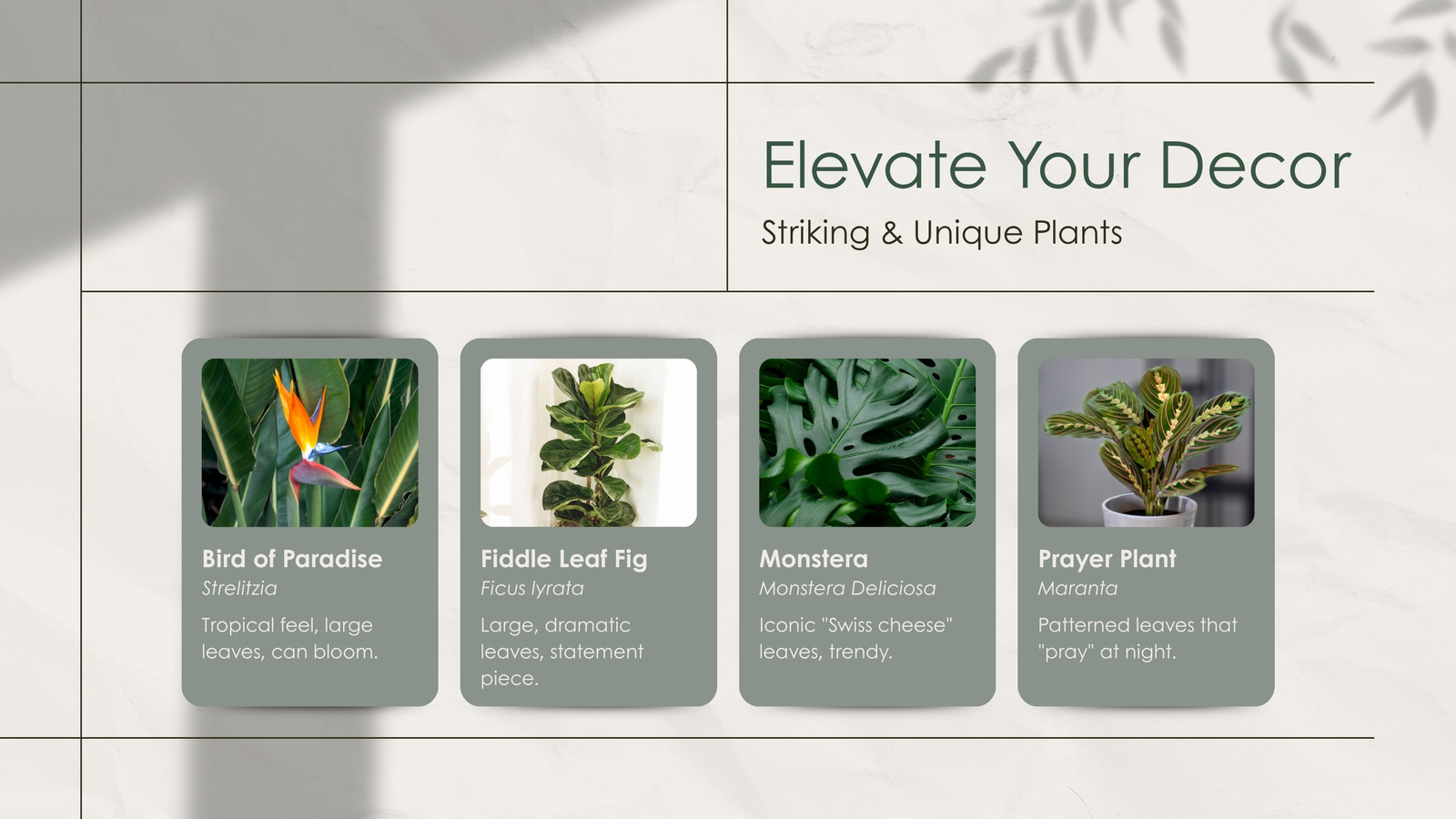 Elevate Your Decor

Striking & Unique Plants

Bird of Paradise
Strelitzia
Tropical feel, large leaves, can bloom.

Fiddle Leaf Fig
Ficus lyrata
Large, dramatic leaves, statement piece.

Monstera
Monstera Deliciosa
Iconic "Swiss cheese" leaves, trendy.

Prayer Plant
Maranta
Patterned leaves that "pray" at night.